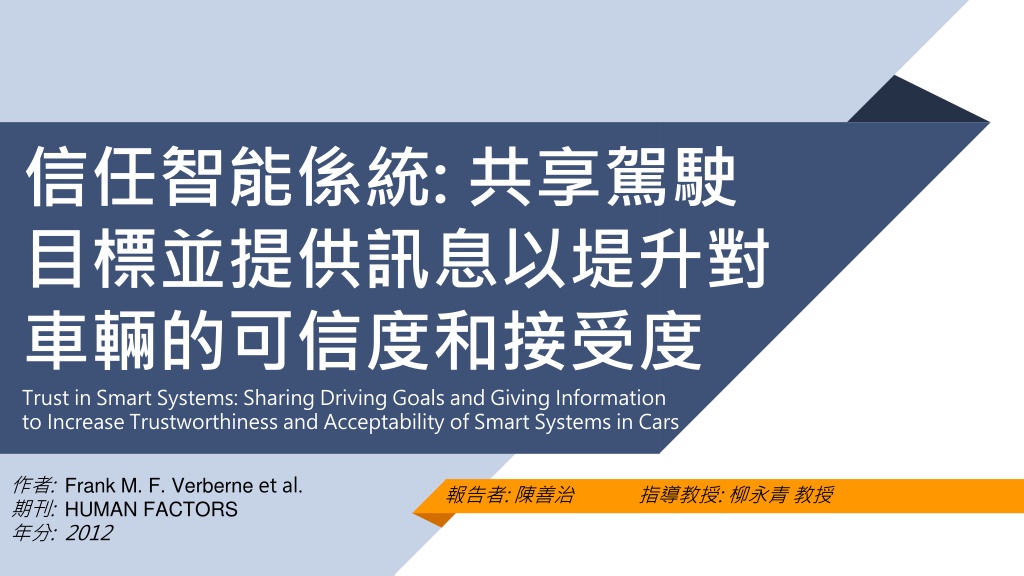 信任智能係統: 共享駕駛目標並提供訊息以堤升對車輛的可信度和接受度

Trust in Smart Systems: Sharing Driving Goals and Giving Information to Increase Trustworthiness and Acceptability of Smart Systems in Cars

作者: Frank M. F. Verberne et al.
期刊: HUMAN FACTORS
年分: 2012

報告者: 陳善治 指導教授: 柳永青 教授